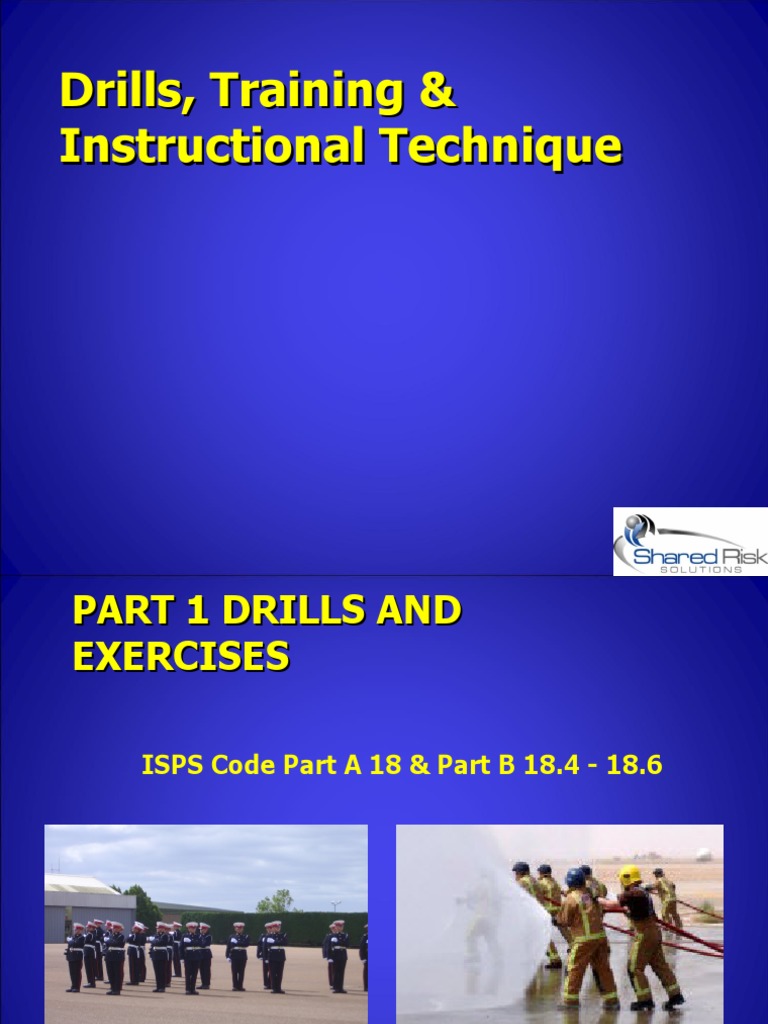 Drills, Training & Instructional Technique

Shared Risk SOLUTIONS

PART 1 DRILLS AND EXERCISES

ISPS Code Part A 18 & Part B 18.4 - 18.6